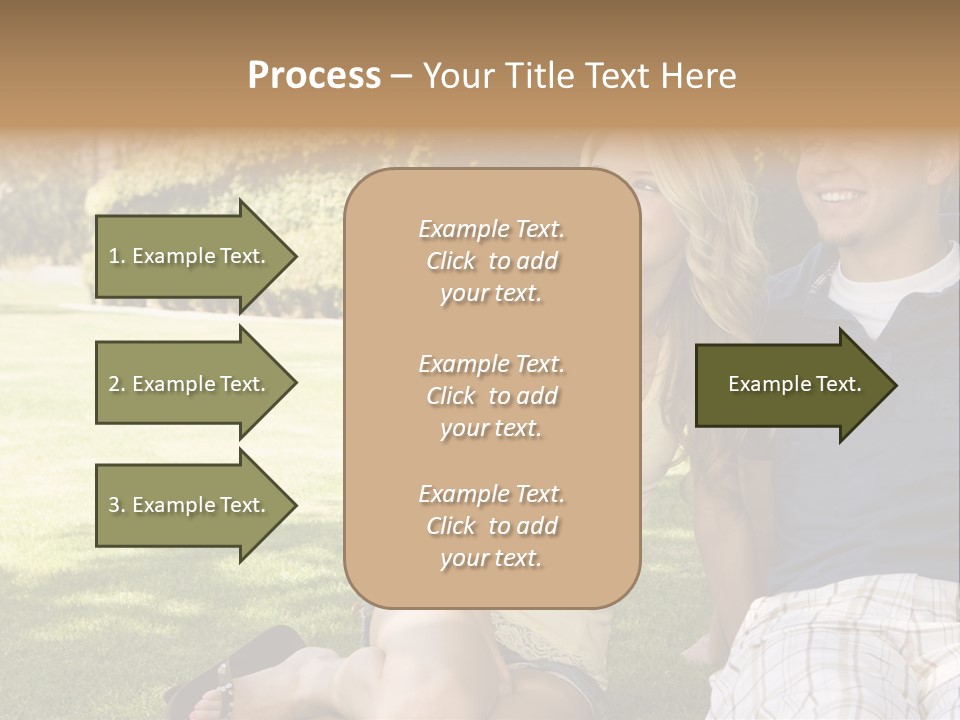 Process – Your Title Text Here

1. Example Text.

2. Example Text.

3. Example Text.

Example Text. Click to add your text.

Example Text. Click to add your text.

Example Text. Click to add your text.

Example Text.